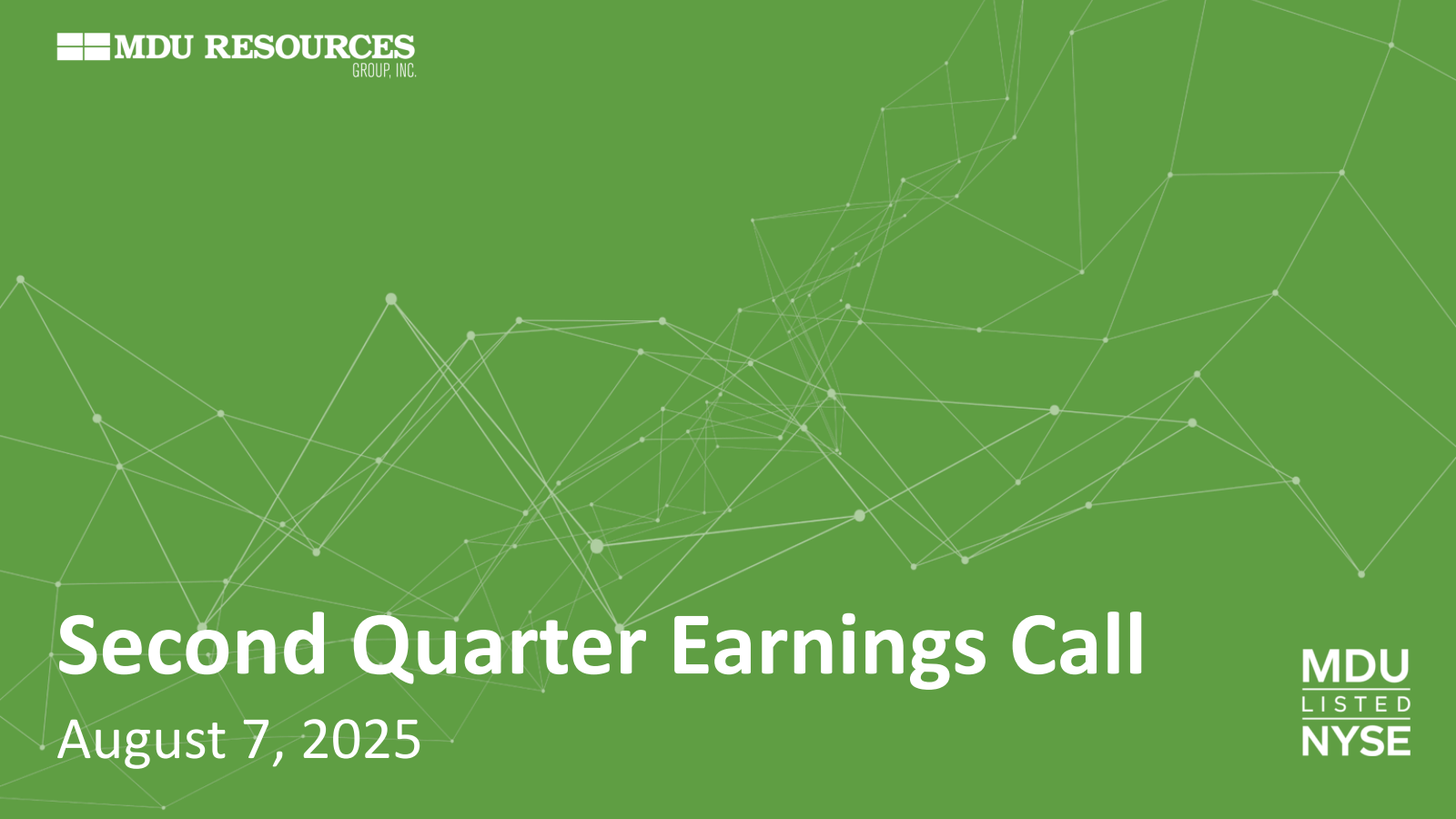 MDU RESOURCES
GROUP, INC.

Second Quarter Earnings Call

August 7, 2025

MDU
LISTED
NYSE